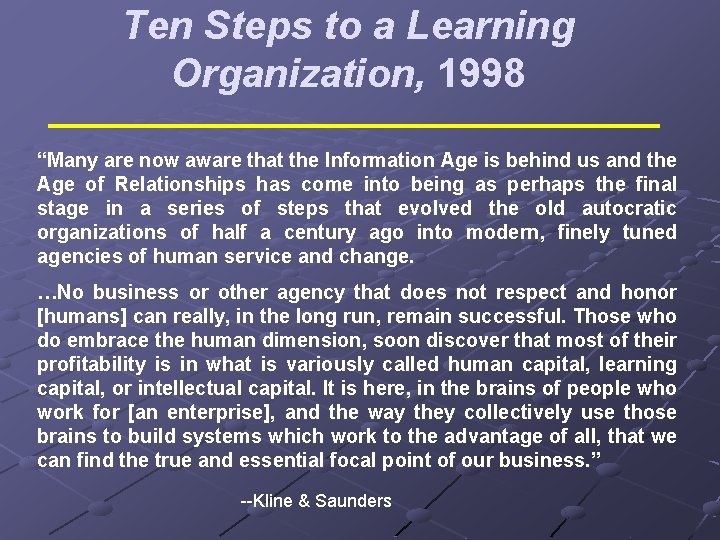 Ten Steps to a Learning Organization, 1998

“Many are now aware that the Information Age is behind us and the Age of Relationships has come into being as perhaps the final stage in a series of steps that evolved the old autocratic organizations of half a century ago into modern, finely tuned agencies of human service and change.

…No business or other agency that does not respect and honor [humans] can really, in the long run, remain successful. Those who do embrace the human dimension, soon discover that most of their profitability is in what is variously called human capital, learning capital, or intellectual capital. It is here, in the brains of people who work for [an enterprise], and the way they collectively use those brains to build systems which work to the advantage of all, that we can find the true and essential focal point of our business.”

--Kline & Saunders